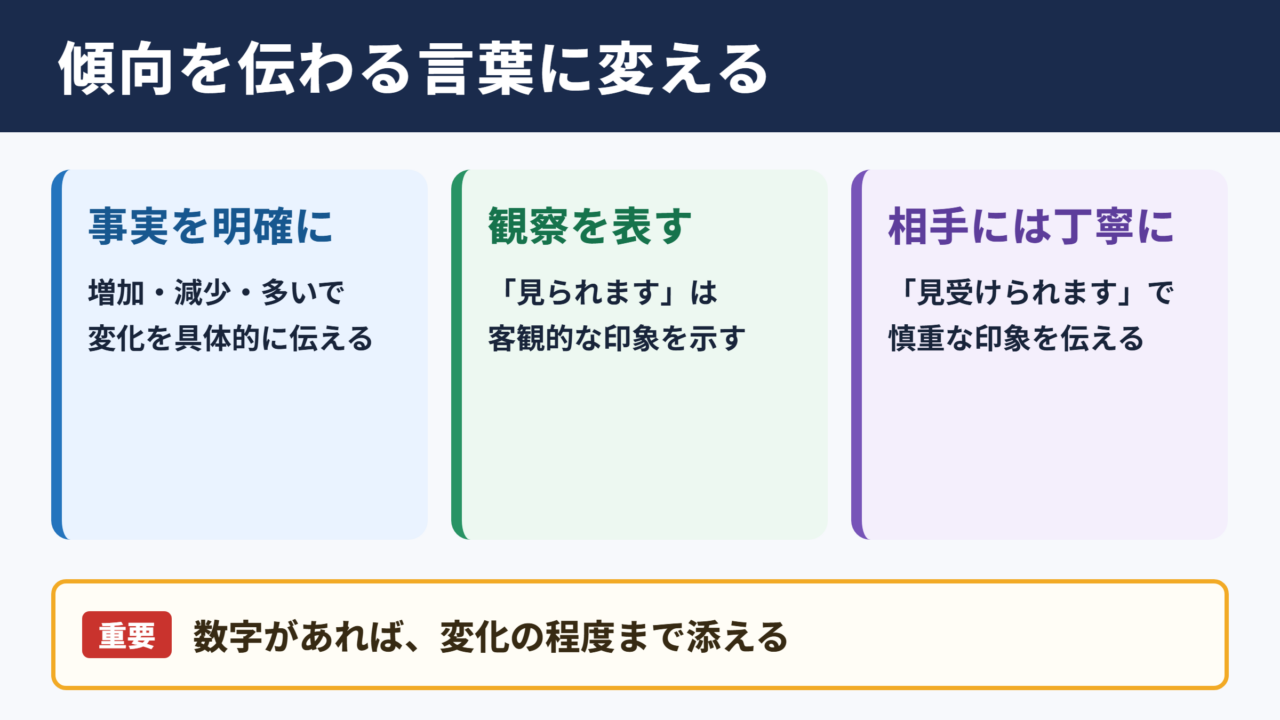 傾向を伝わる言葉に変える

事実を明確に

増加・減少・多いで
変化を具体的に伝える

観察を表す

「見られます」は
客観的な印象を示す

相手には丁寧に

「見受けられます」で
慎重な印象を伝える

重要 数字があれば、変化の程度まで添える